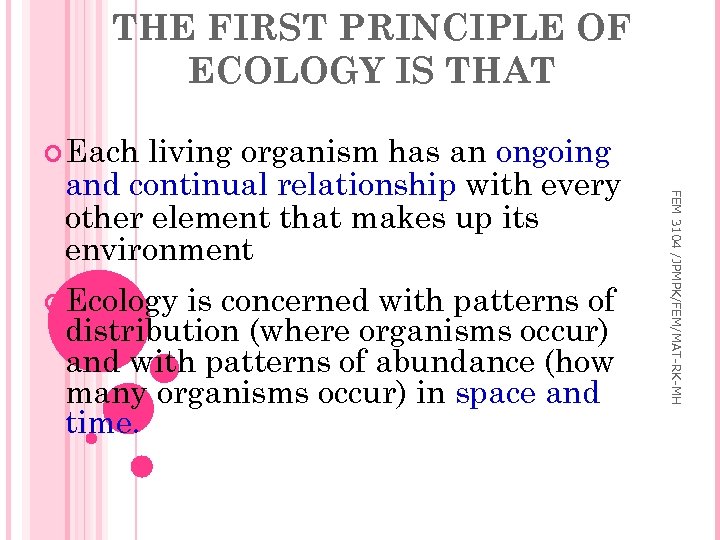 THE FIRST PRINCIPLE OF ECOLOGY IS THAT

Each living organism has an ongoing and continual relationship with every other element that makes up its environment

Ecology is concerned with patterns of distribution (where organisms occur) and with patterns of abundance (how many organisms occur) in space and time.

FEM 3104 /JPMPK/FEM/MAT-RK-MH